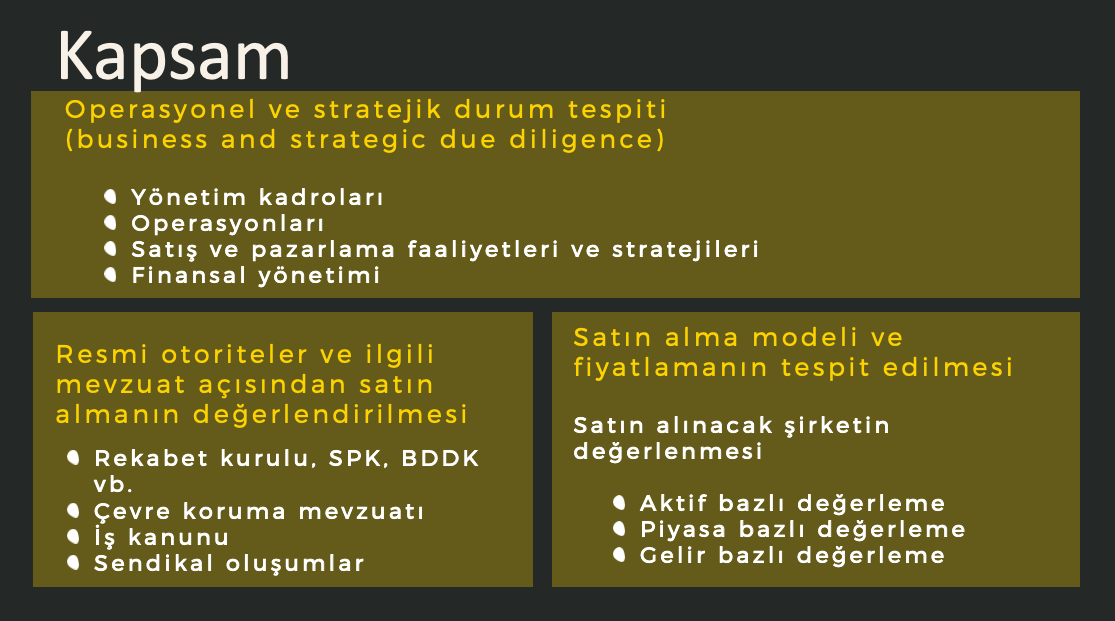 Kapsam

Operasyonel ve stratejik durum tespiti (business and strategic due diligence)

- Yönetim kadroları
- Operasyonları
- Satış ve pazarlama faaliyetleri ve stratejileri
- Finansal yönetimi

Resmi otoriteler ve ilgili mevzuat açısından satın almanın değerlendirilmesi

- Rekabet kurulu, SPK, BDDK vb.
- Çevre koruma mevzuatı
- İş kanunu
- Sendikal oluşumlar

Satın alma modeli ve fiyatlamanın tespit edilmesi

Satın alınacak şirketin değerlenmesi

- Aktif bazlı değerleme
- Piyasa bazlı değerleme
- Gelir bazlı değerleme